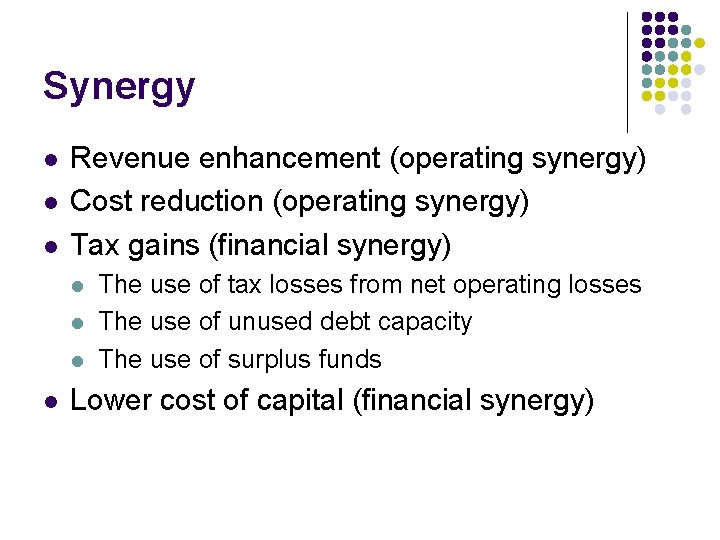 Synergy

- Revenue enhancement (operating synergy)
- Cost reduction (operating synergy)
- Tax gains (financial synergy)
  - The use of tax losses from net operating losses
  - The use of unused debt capacity
  - The use of surplus funds
- Lower cost of capital (financial synergy)